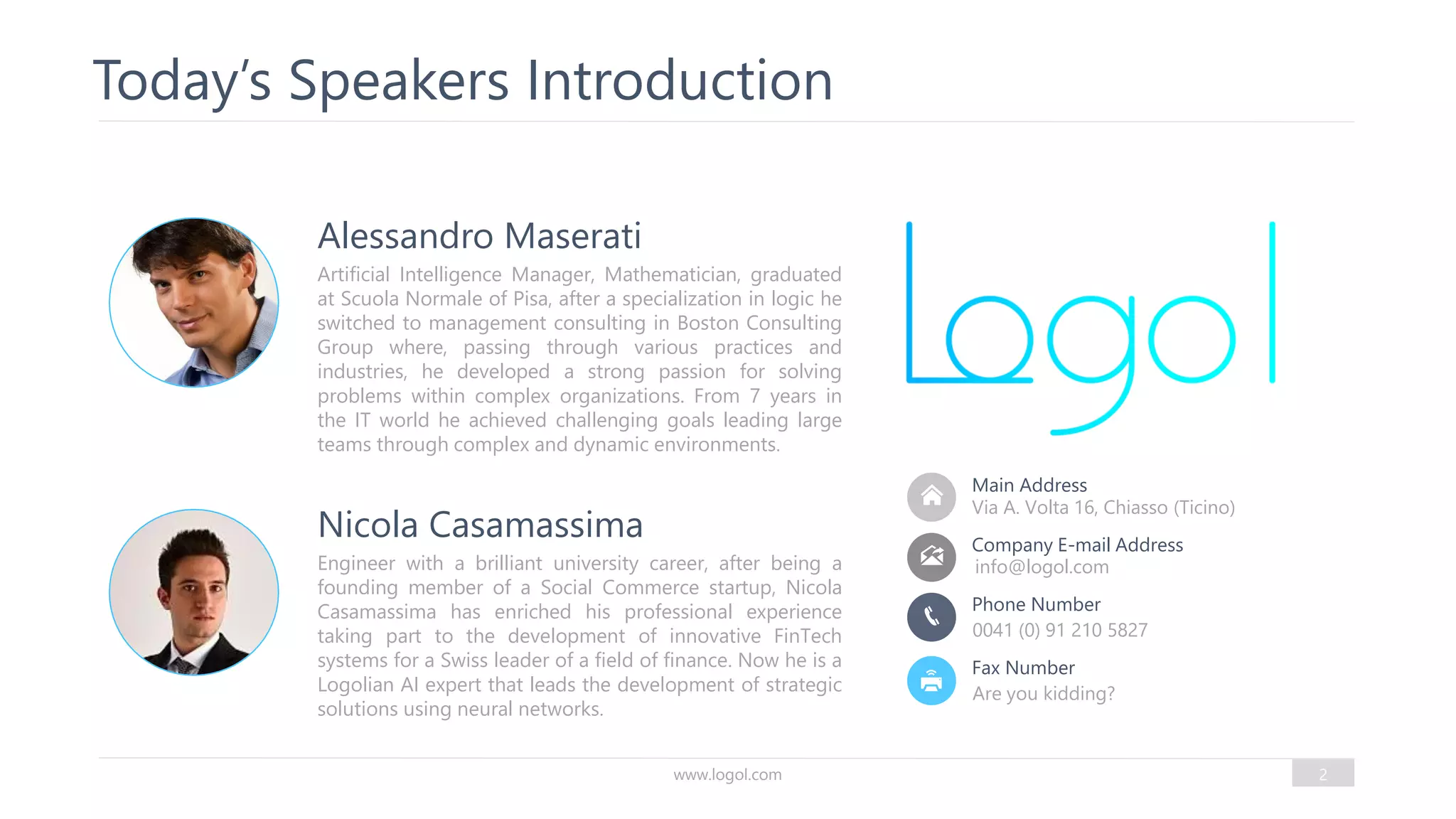 Today's Speakers Introduction

Alessandro Maserati

Artificial Intelligence Manager, Mathematician, graduated at Scuola Normale of Pisa, after a specialization in logic he switched to management consulting in Boston Consulting Group where, passing through various practices and industries, he developed a strong passion for solving problems within complex organizations. From 7 years in the IT world he achieved challenging goals leading large teams through complex and dynamic environments.

Nicola Casamassima

Engineer with a brilliant university career, after being a founding member of a Social Commerce startup, Nicola Casamassima has enriched his professional experience taking part to the development of innovative FinTech systems for a Swiss leader of a field of finance. Now he is a Logolian AI expert that leads the development of strategic solutions using neural networks.

Logol

Main Address
Via A. Volta 16, Chiasso (Ticino)

Company E-mail Address
info@logol.com

Phone Number
0041 (0) 91 210 5827

Fax Number
Are you kidding?

www.logol.com

2